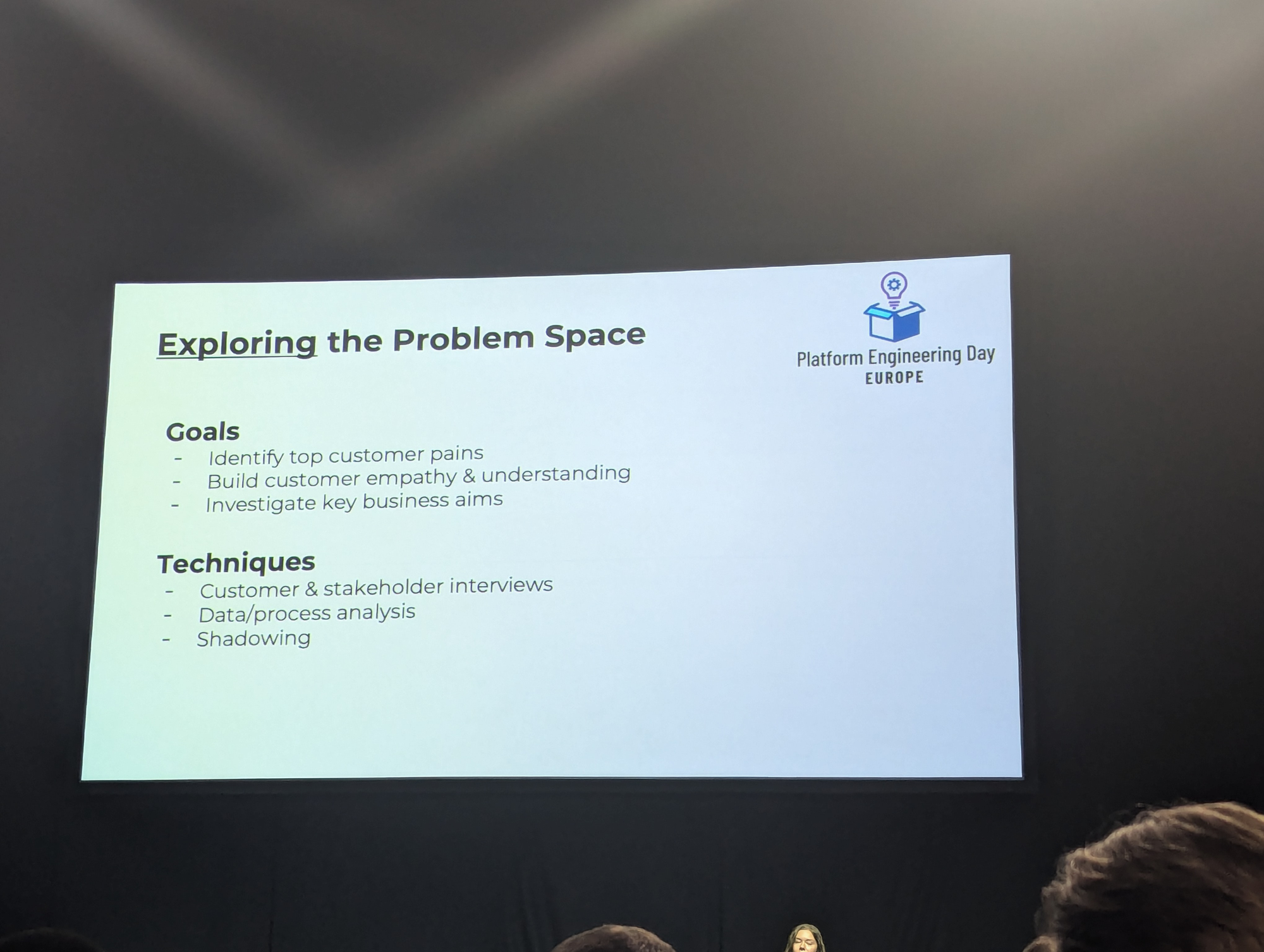 Exploring the Problem Space

Platform Engineering Day
EUROPE

Goals
- Identify top customer pains
- Build customer empathy & understanding
- Investigate key business aims

Techniques
- Customer & stakeholder interviews
- Data/process analysis
- Shadowing